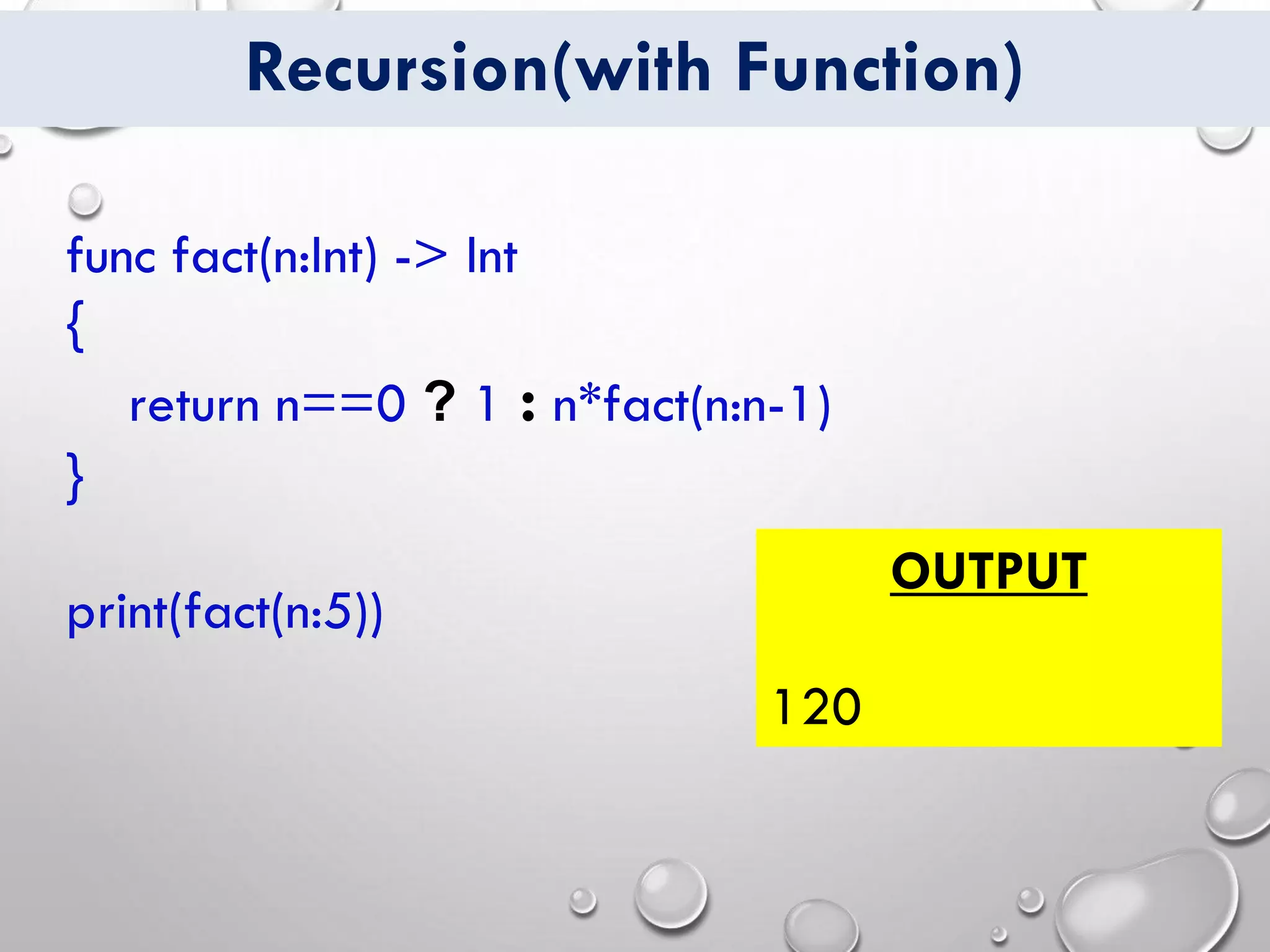 Recursion(with Function)

func fact(n:Int) -> Int
{
return n==0 ? 1 : n*fact(n:n-1)
}

print(fact(n:5))

OUTPUT

120